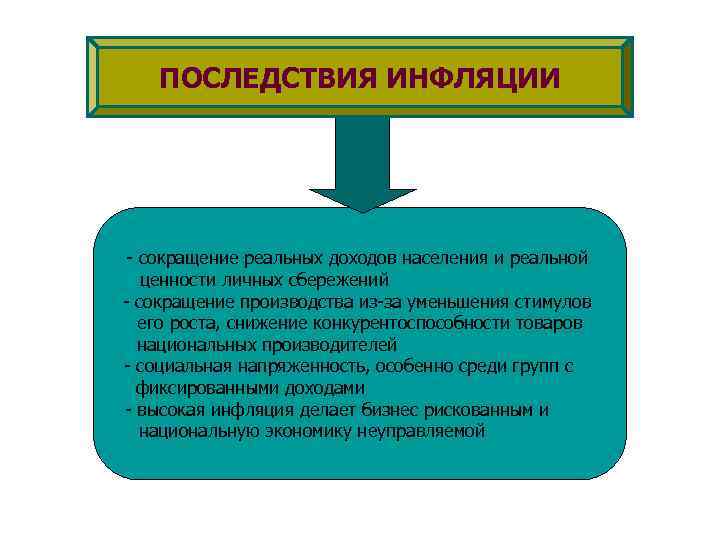 ПОСЛЕДСТВИЯ ИНФЛЯЦИИ

- сокращение реальных доходов населения и реальной ценности личных сбережений
- сокращение производства из-за уменьшения стимулов его роста, снижение конкурентоспособности товаров национальных производителей
- социальная напряженность, особенно среди групп с фиксированными доходами
- высокая инфляция делает бизнес рискованным и национальную экономику неуправляемой